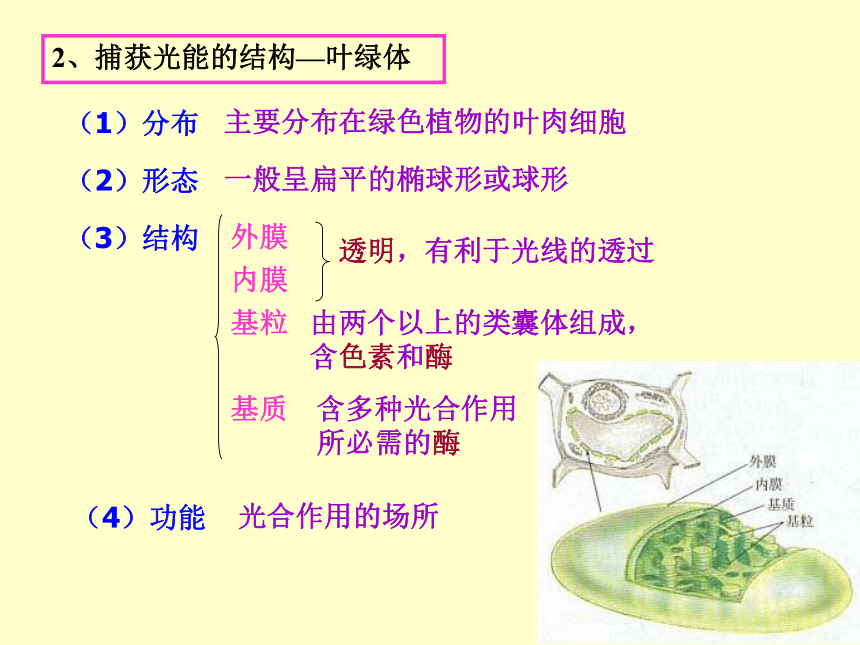 2、捕获光能的结构—叶绿体

（1）分布　主要分布在绿色植物的叶肉细胞

（2）形态　一般呈扁平的椭球形或球形

（3）结构
外膜
内膜
透明，有利于光线的透过
基粒　由两个以上的类囊体组成，含色素和酶
基质　含多种光合作用所必需的酶

（4）功能　光合作用的场所

外膜
内膜
基质
基粒